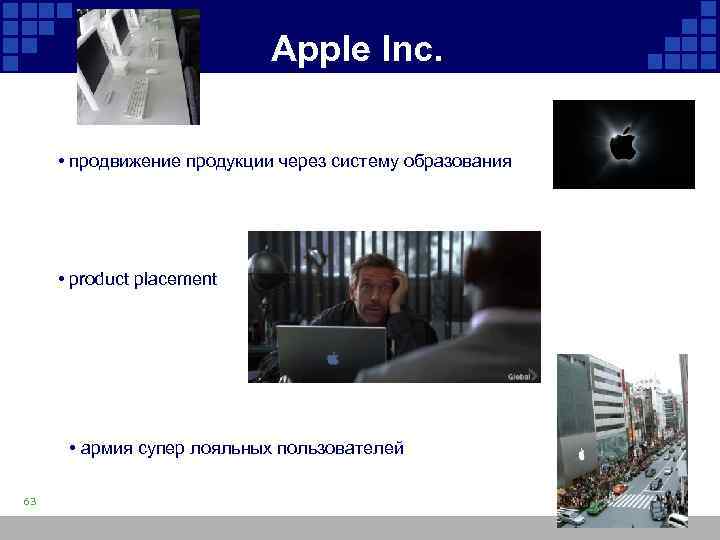 Apple Inc.

• продвижение продукции через систему образования

• product placement

Global

• армия супер лояльных пользователей

63